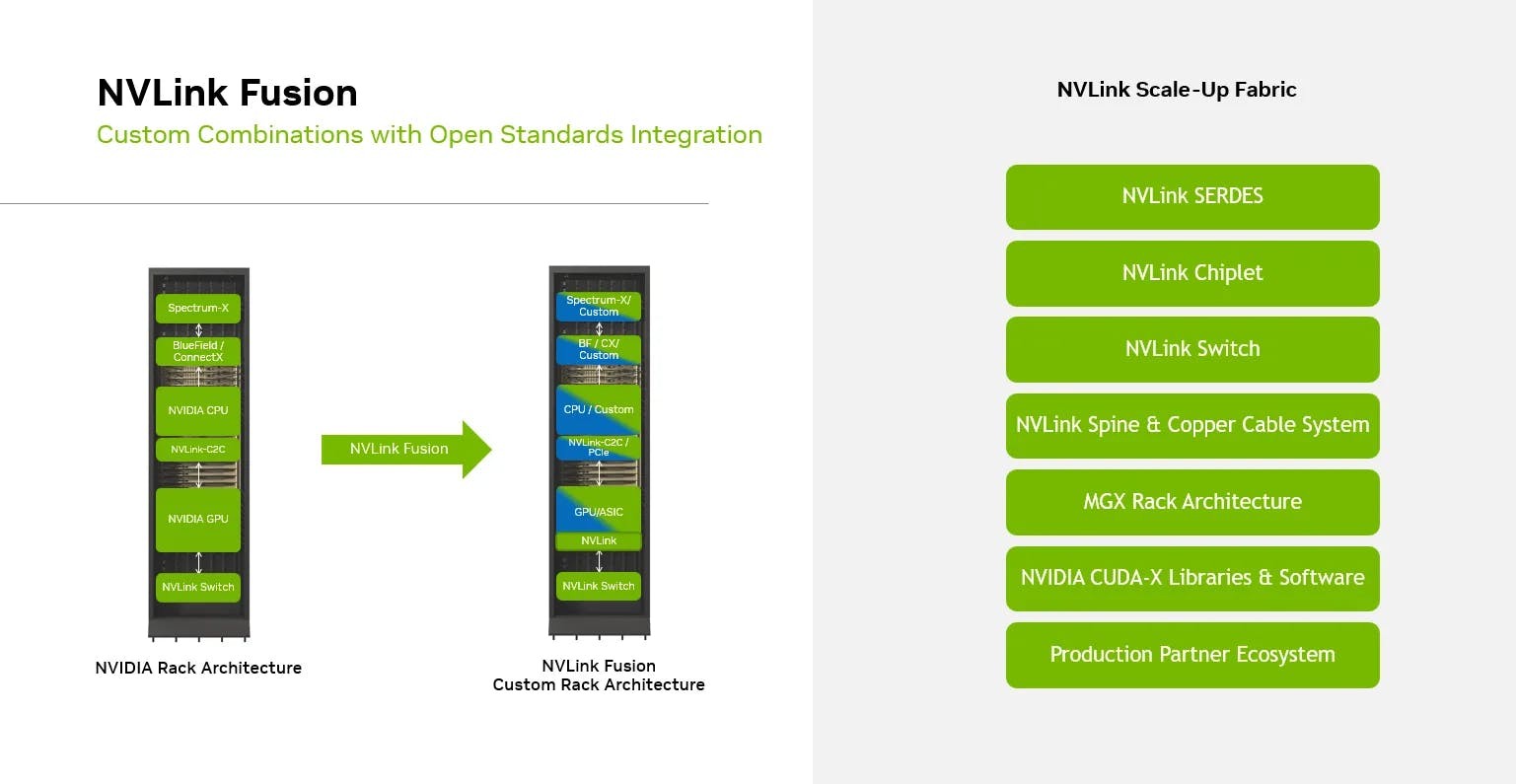 NVLink Fusion
Custom Combinations with Open Standards Integration

Spectrum-X
BlueField / ConnectX
NVIDIA CPU
NVLink-C2C
NVIDIA GPU
NVLink Switch

NVIDIA Rack Architecture

NVLink Fusion

Spectrum-X/ Custom
BF / CX/ Custom
CPU / Custom
NVLink-C2C / PCIe
GPU/ASIC
NVLink
NVLink Switch

NVLink Fusion
Custom Rack Architecture

NVLink Scale-Up Fabric

NVLink SERDES

NVLink Chiplet

NVLink Switch

NVLink Spine & Copper Cable System

MGX Rack Architecture

NVIDIA CUDA-X Libraries & Software

Production Partner Ecosystem